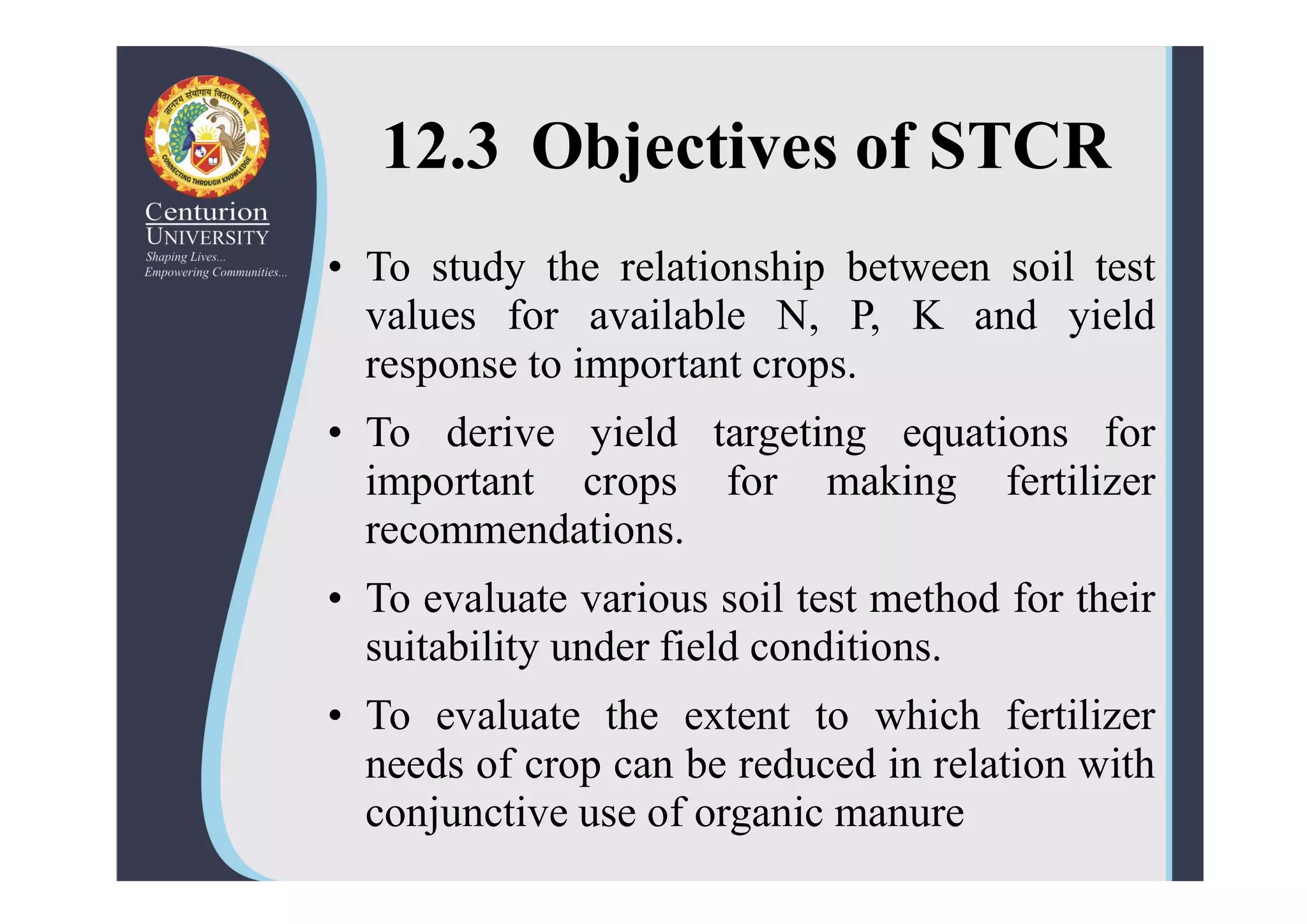 ज्ञानस्य संयोगाय वितरणाय च
CONNECTING THROUGH KNOWLEDGE

Centurion
UNIVERSITY
Shaping Lives...
Empowering Communities...

12.3 Objectives of STCR

• To study the relationship between soil test values for available N, P, K and yield response to important crops.

• To derive yield targeting equations for important crops for making fertilizer recommendations.

• To evaluate various soil test method for their suitability under field conditions.

• To evaluate the extent to which fertilizer needs of crop can be reduced in relation with conjunctive use of organic manure